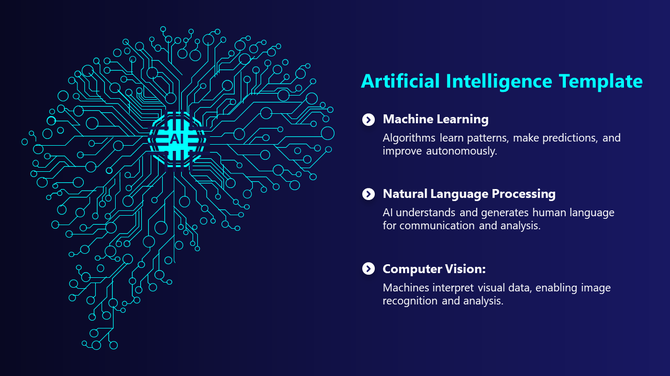 AI

Artificial Intelligence Template

Machine Learning

Algorithms learn patterns, make predictions, and improve autonomously.

Natural Language Processing

AI understands and generates human language for communication and analysis.

Computer Vision:

Machines interpret visual data, enabling image recognition and analysis.